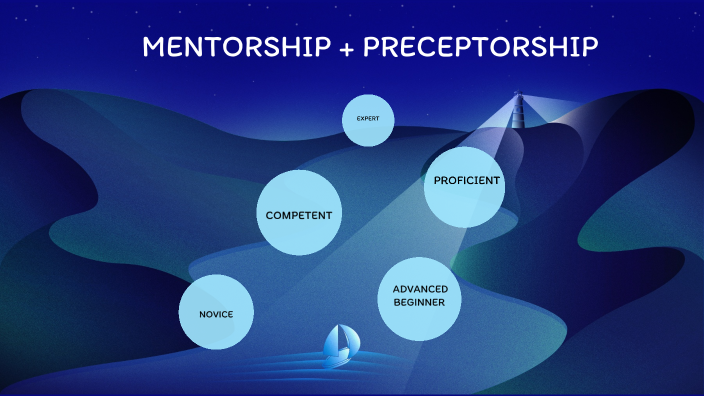 MENTORSHIP + PRECEPTORSHIP

EXPERT

PROFICIENT

COMPETENT

ADVANCED BEGINNER

NOVICE